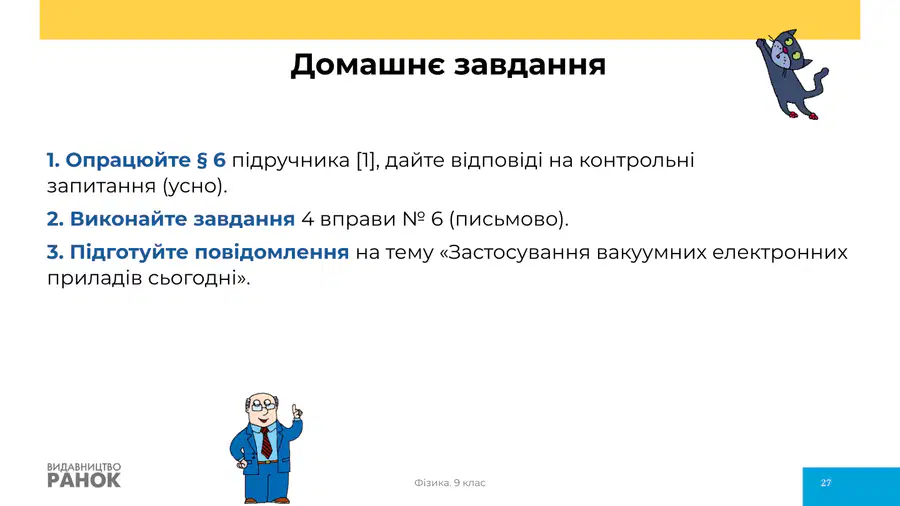 Домашнє завдання

1. Опрацюйте § 6 підручника [1], дайте відповіді на контрольні запитання (усно).

2. Виконайте завдання 4 вправи № 6 (письмово).

3. Підготуйте повідомлення на тему «Застосування вакуумних електронних приладів сьогодні».

ВИДАВНИЦТВО РАНОК

Фізика. 9 клас

27